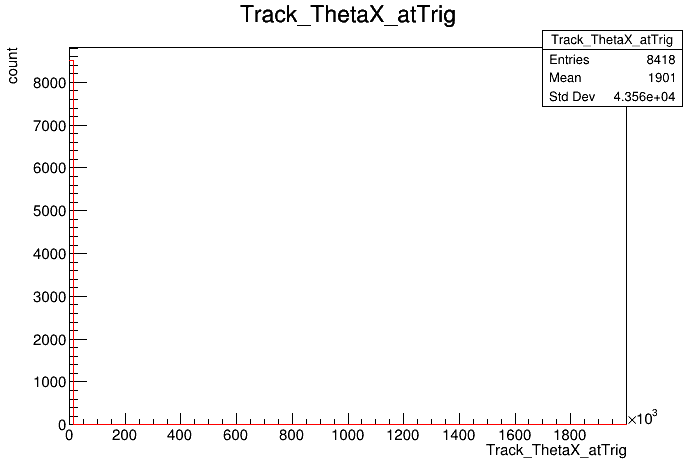 Track_ThetaX_atTrig

| Track_ThetaX_atTrig | |
|---|---|
| Entries | 8418 |
| Mean | 1901 |
| Std Dev | 4.356e+04 |

count

8000
7000
6000
5000
4000
3000
2000
1000
0

0 200 400 600 800 1000 1200 1400 1600 1800

$\times 10^3$

Track_ThetaX_atTrig